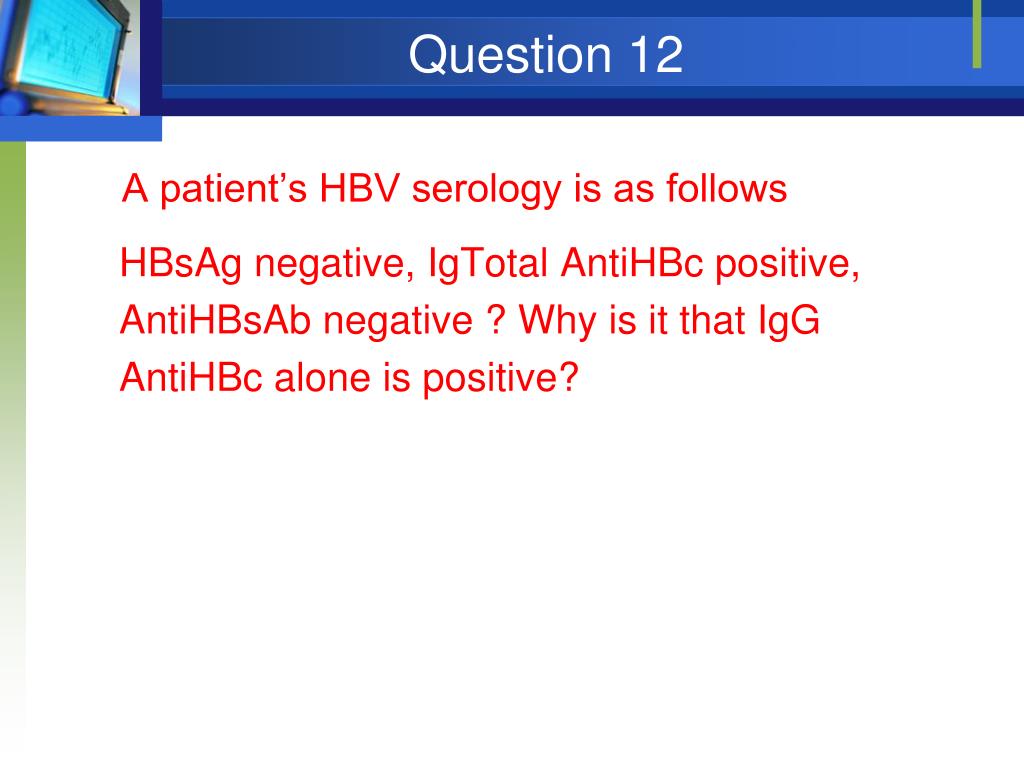 Question 12

A patient’s HBV serology is as follows

HBsAg negative, IgTotal AntiHBc positive, AntiHBsAb negative ? Why is it that IgG AntiHBc alone is positive?